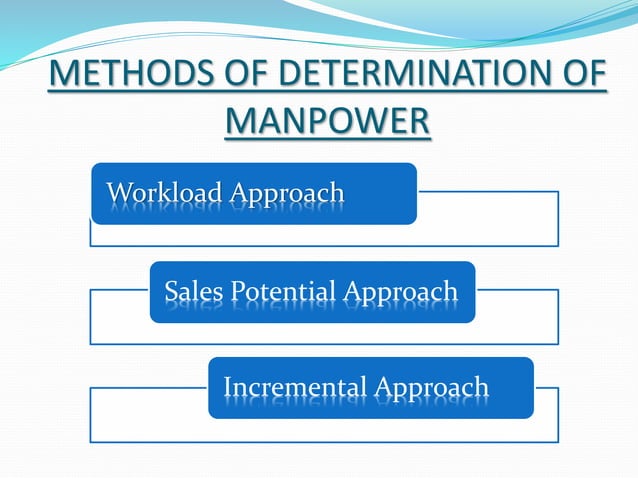 METHODS OF DETERMINATION OF MANPOWER

Workload Approach

Sales Potential Approach

Incremental Approach